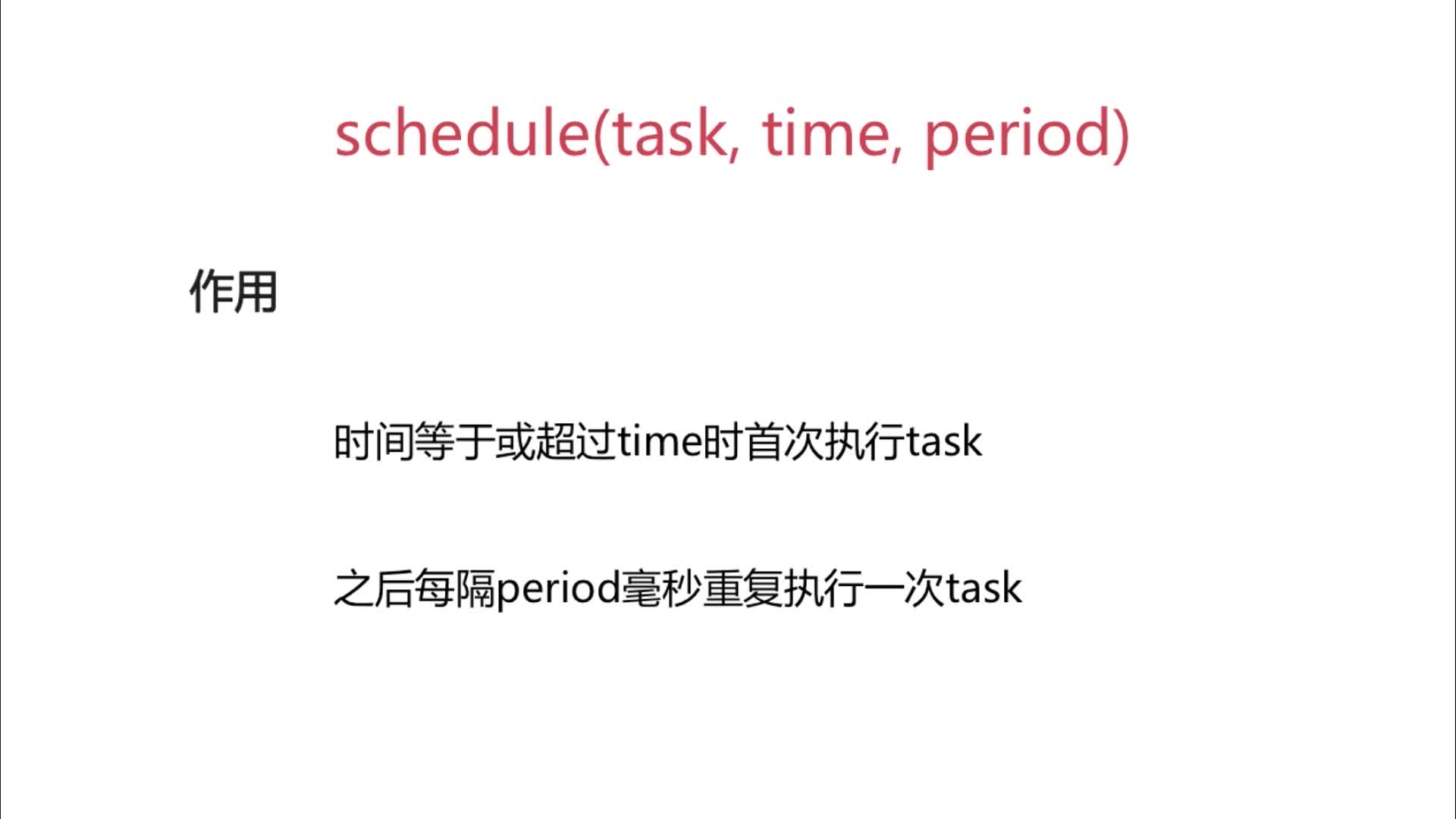 schedule(task, time, period)

作用

时间等于或超过time时首次执行task

之后每隔period毫秒重复执行一次task